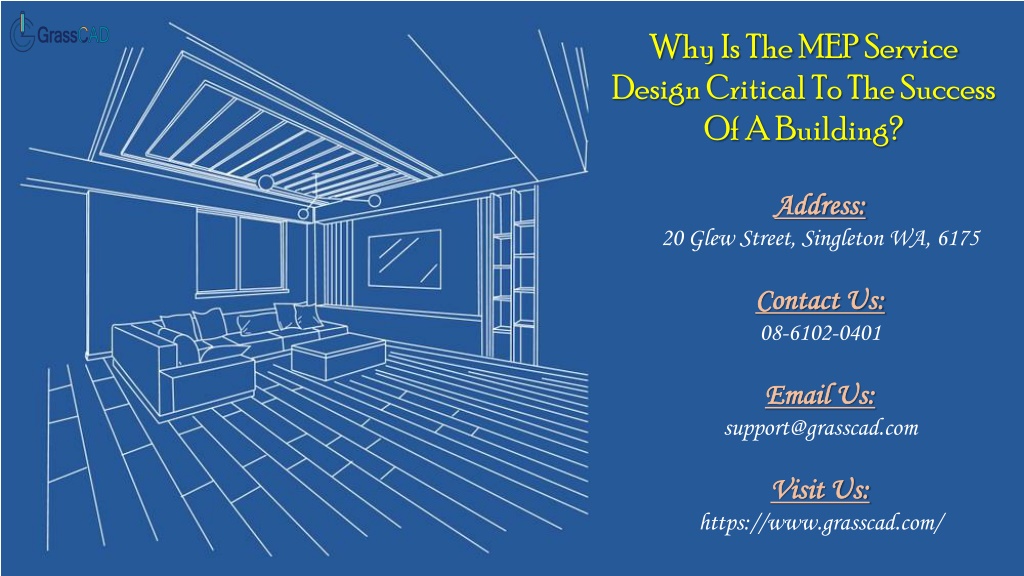 GrassCAD

Why Is The MEP Service Design Critical To The Success Of A Building?

Address:
20 Glew Street, Singleton WA, 6175

Contact Us:
08-6102-0401

Email Us:
support@grasscad.com

Visit Us:
https://www.grasscad.com/